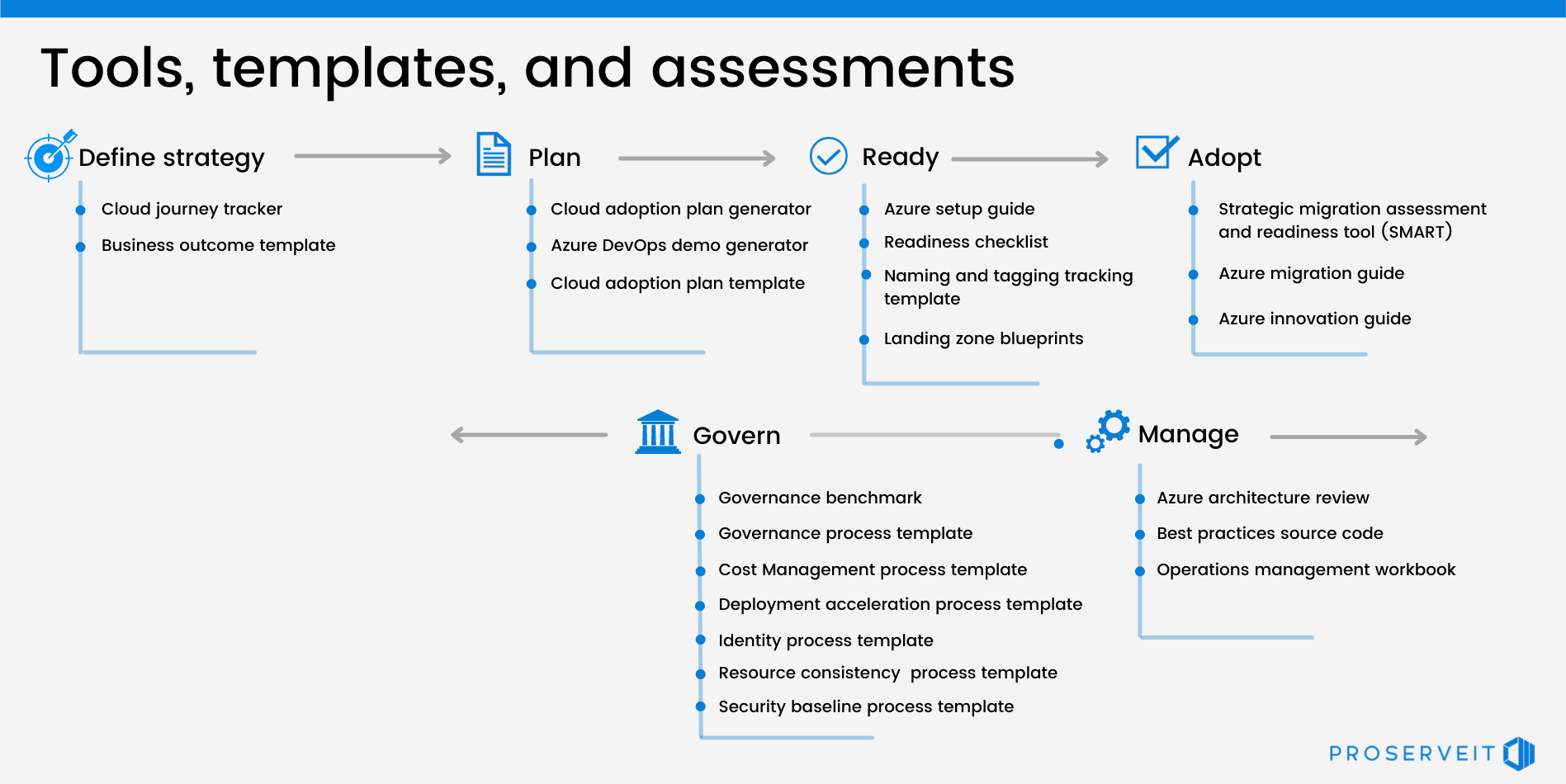 Tools, templates, and assessments

Define strategy

Cloud journey tracker

Business outcome template

Plan

Cloud adoption plan generator

Azure DevOps demo generator

Cloud adoption plan template

Ready

Azure setup guide

Readiness checklist

Naming and tagging tracking template

Landing zone blueprints

Adopt

Strategic migration assessment and readiness tool (SMART)

Azure migration guide

Azure innovation guide

Govern

Governance benchmark

Governance process template

Cost Management process template

Deployment acceleration process template

Identity process template

Resource consistency process template

Security baseline process template

Manage

Azure architecture review

Best practices source code

Operations management workbook

PROSERVEIT